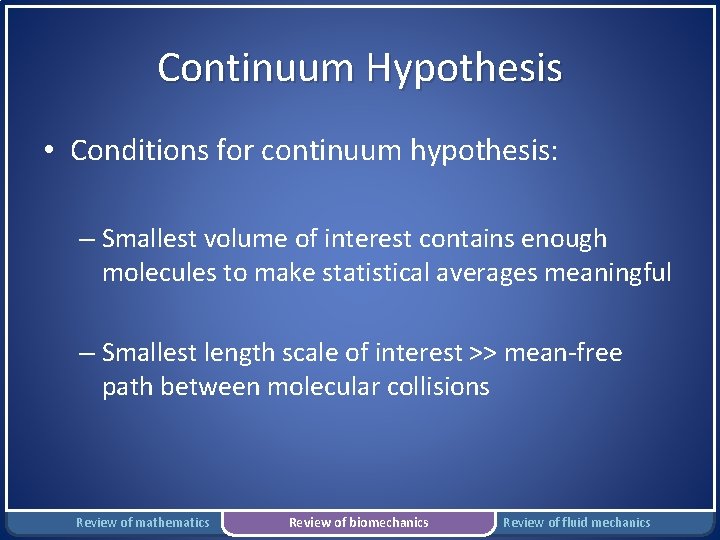 Continuum Hypothesis

• Conditions for continuum hypothesis:

– Smallest volume of interest contains enough molecules to make statistical averages meaningful

– Smallest length scale of interest >> mean-free path between molecular collisions

Review of mathematics
Review of biomechanics
Review of fluid mechanics